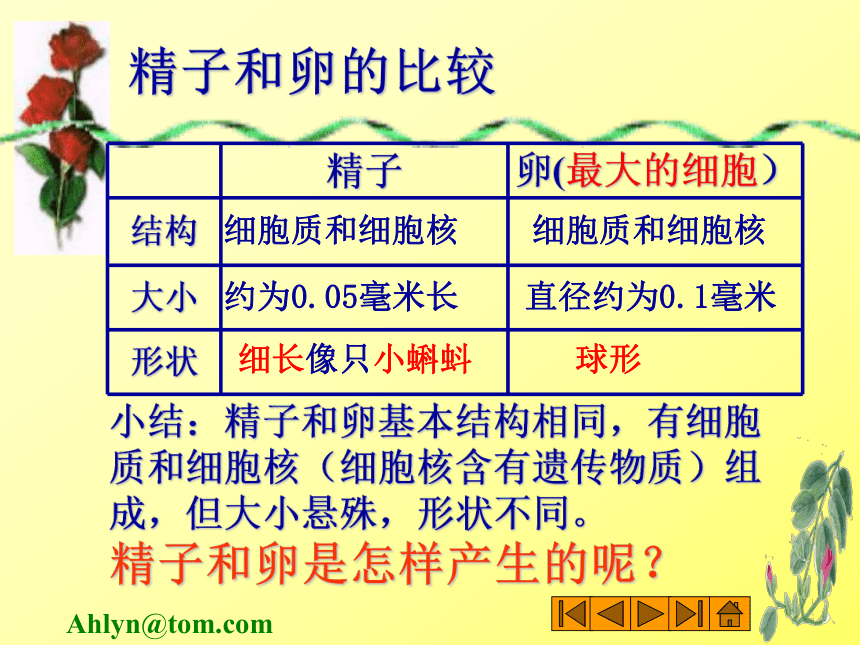 精子和卵的比较

|  | 精子 | 卵(最大的细胞） |
|---|---|---|
| 结构 | 细胞质和细胞核 | 细胞质和细胞核 |
| 大小 | 约为0.05毫米长 | 直径约为0.1毫米 |
| 形状 | 细长像只小蝌蚪 | 球形 |

小结：精子和卵基本结构相同，有细胞质和细胞核（细胞核含有遗传物质）组成，但大小悬殊，形状不同。

精子和卵是怎样产生的呢？

Ahlyn@tom.com